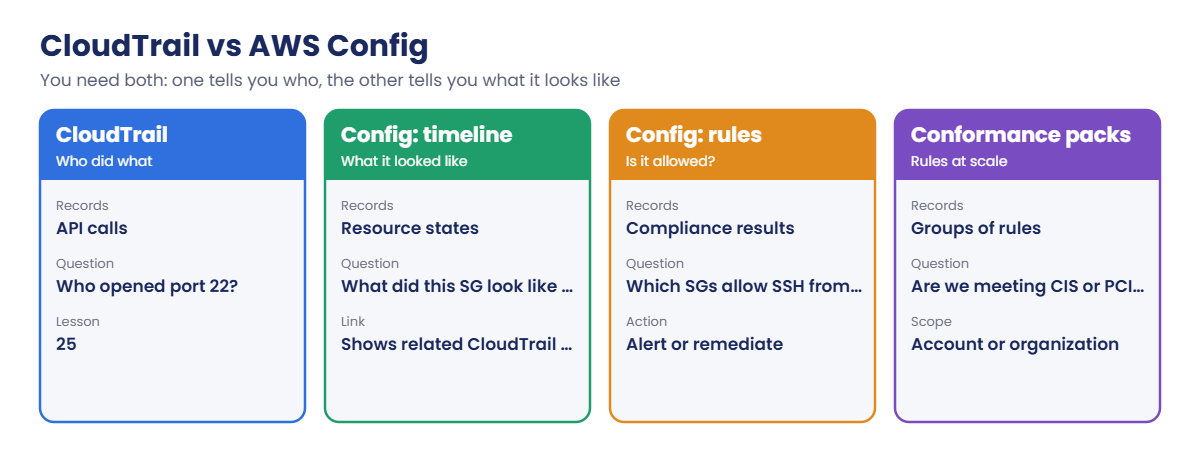 CloudTrail vs AWS Config

You need both: one tells you who, the other tells you what it looks like

CloudTrail
Who did what

Records
API calls

Question
Who opened port 22?

Lesson
25

Config: timeline
What it looked like

Records
Resource states

Question
What did this SG look like ...

Link
Shows related CloudTrail ...

Config: rules
Is it allowed?

Records
Compliance results

Question
Which SGs allow SSH from...

Action
Alert or remediate

Conformance packs
Rules at scale

Records
Groups of rules

Question
Are we meeting CIS or PCI...

Scope
Account or organization